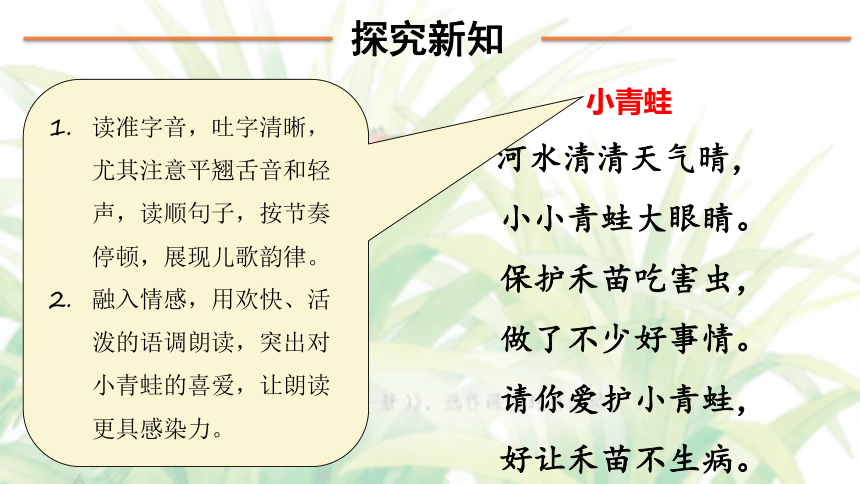 探究新知

1. 读准字音，吐字清晰，尤其注意平翘舌音和轻声，读顺句子，按节奏停顿，展现儿歌韵律。
2. 融入情感，用欢快、活泼的语调朗读，突出对小青蛙的喜爱，让朗读更具感染力。

小青蛙

河水清清天气晴，
小小青蛙大眼睛。
保护禾苗吃害虫，
做了不少好事情。
请你爱护小青蛙，
好让禾苗不生病。